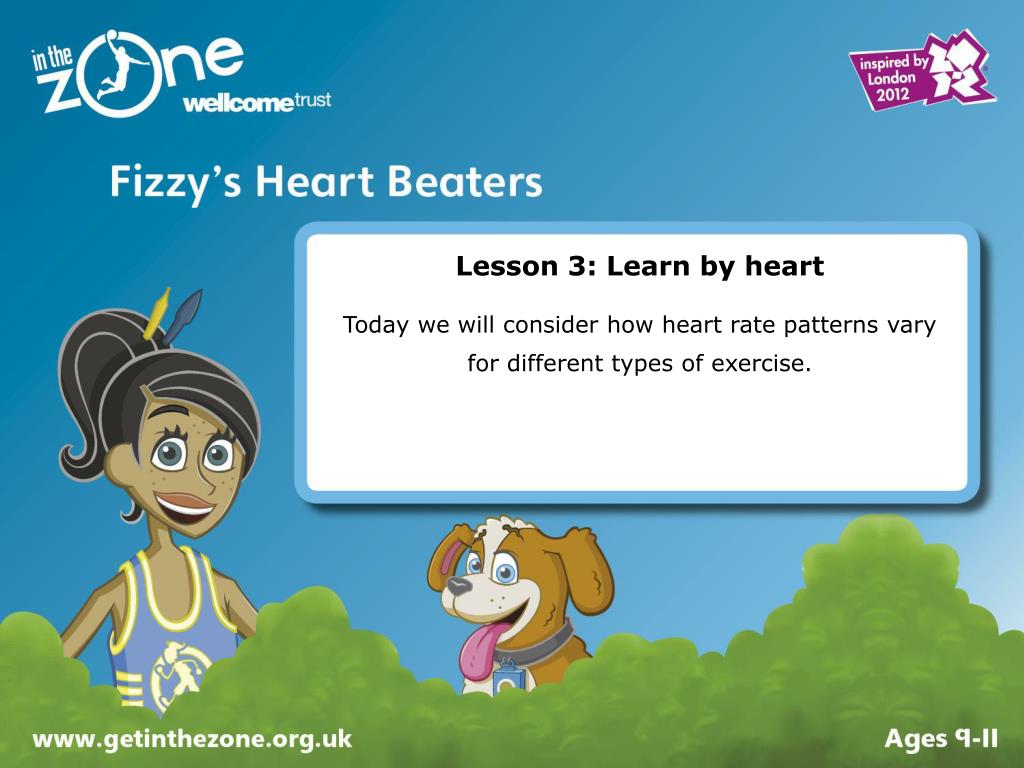 in the
zone
wellcome trust

inspired by
London
2012

Fizzy's Heart Beaters

Lesson 3: Learn by heart

Today we will consider how heart rate patterns vary for different types of exercise.

www.getinthezone.org.uk

Ages 9-11